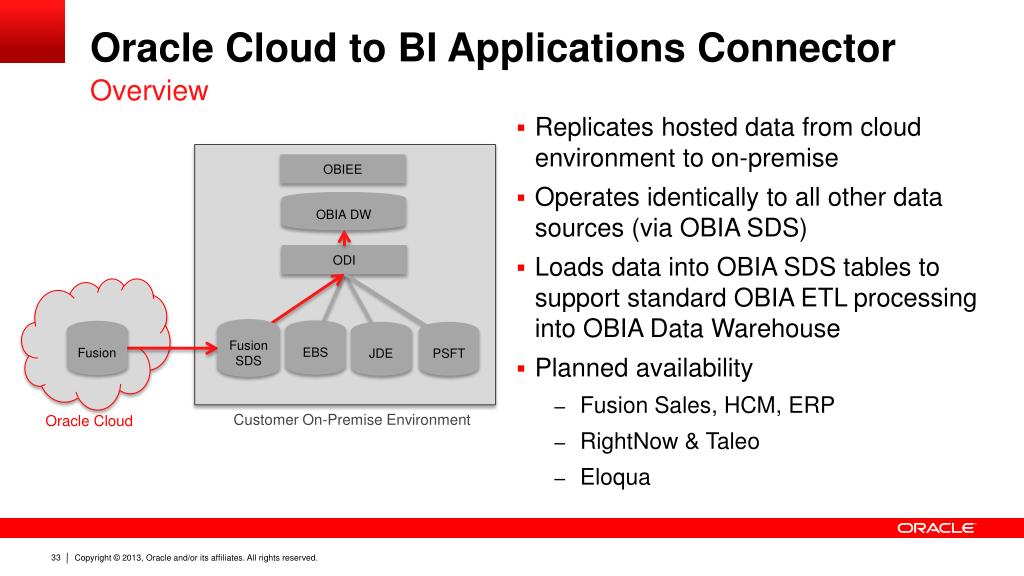 Oracle Cloud to BI Applications Connector
Overview

OBIEE
OBIA DW
ODI
Fusion
Fusion SDS
EBS
JDE
PSFT
Oracle Cloud
Customer On-Premise Environment

▪ Replicates hosted data from cloud environment to on-premise
▪ Operates identically to all other data sources (via OBIA SDS)
▪ Loads data into OBIA SDS tables to support standard OBIA ETL processing into OBIA Data Warehouse
▪ Planned availability
– Fusion Sales, HCM, ERP
– RightNow & Taleo
– Eloqua

ORACLE

33 | Copyright © 2013, Oracle and/or its affiliates. All rights reserved.